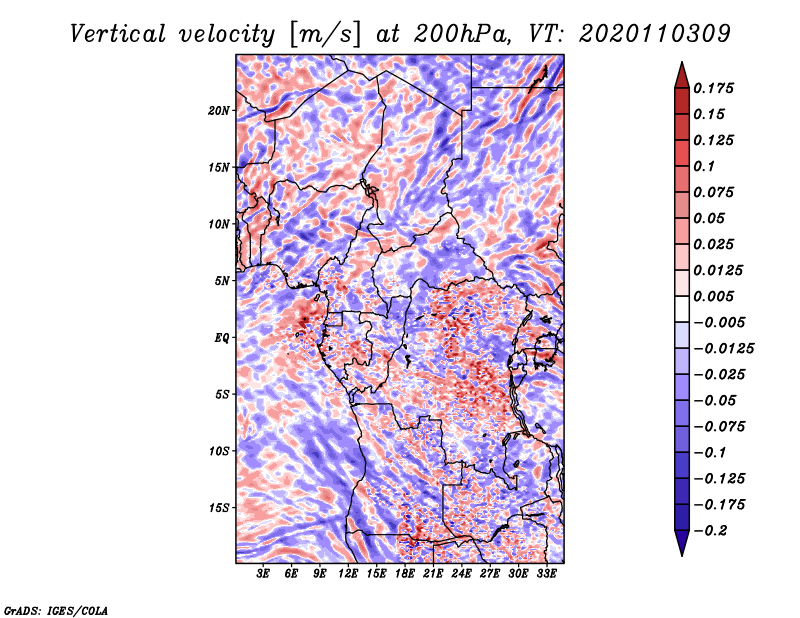 Vertical velocity [m/s] at 200hPa, VT: 2020110309

20N
15N
10N
5N
EQ
5S
10S
15S

3E 6E 9E 12E 15E 18E 21E 24E 27E 30E 33E

0.175
0.15
0.125
0.1
0.075
0.05
0.025
0.0125
0.005
−0.005
−0.0125
−0.025
−0.05
−0.075
−0.1
−0.125
−0.175
−0.2

GrADS: IGES/COLA